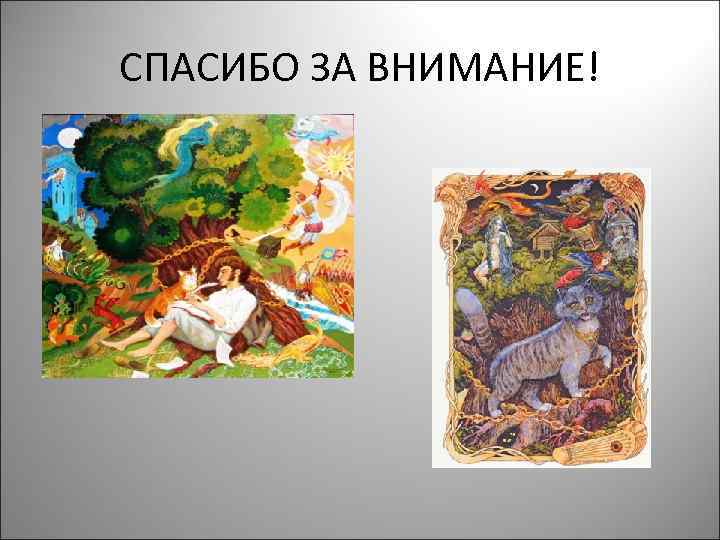 СПАСИБО ЗА ВНИМАНИЕ!